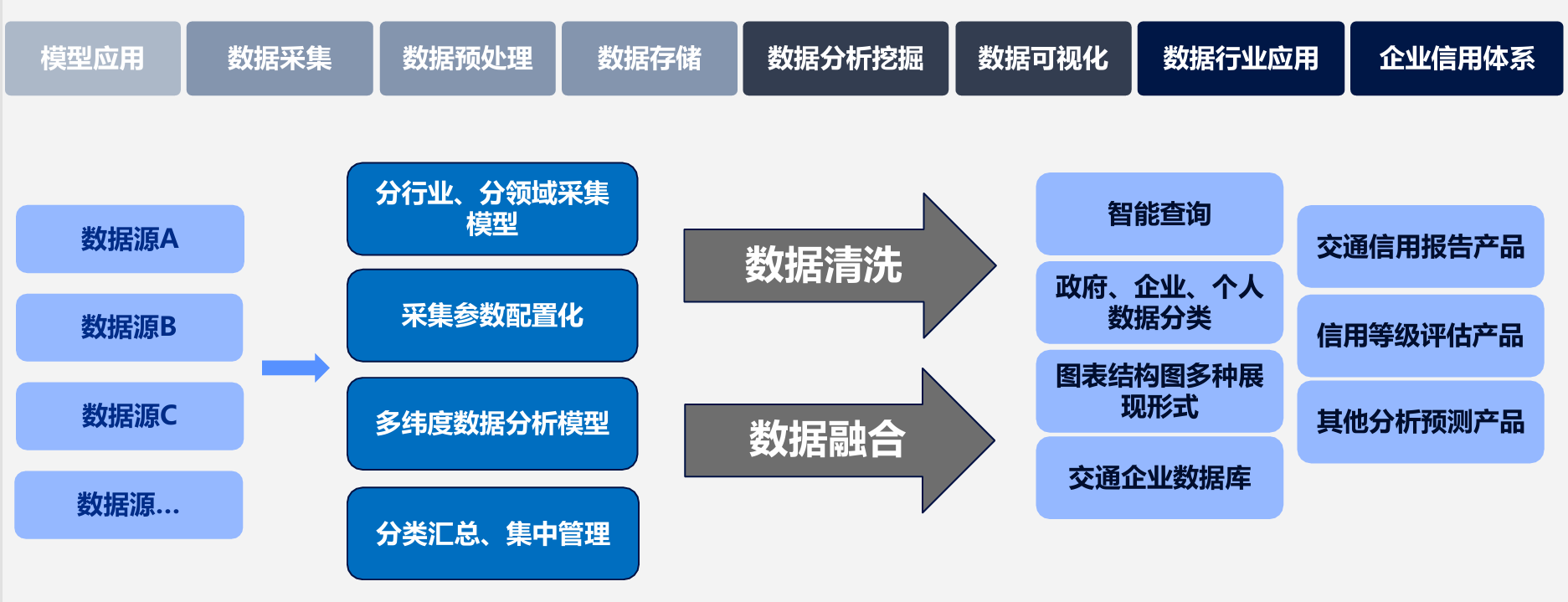 模型应用 数据采集 数据预处理 数据存储 数据分析挖掘 数据可视化 数据行业应用 企业信用体系

数据源A

数据源B

数据源C

数据源...

分行业、分领域采集模型

采集参数配置化

多纬度数据分析模型

分类汇总、集中管理

数据清洗

数据融合

智能查询

政府、企业、个人数据分类

图表结构图多种展现形式

交通企业数据库

交通信用报告产品

信用等级评估产品

其他分析预测产品